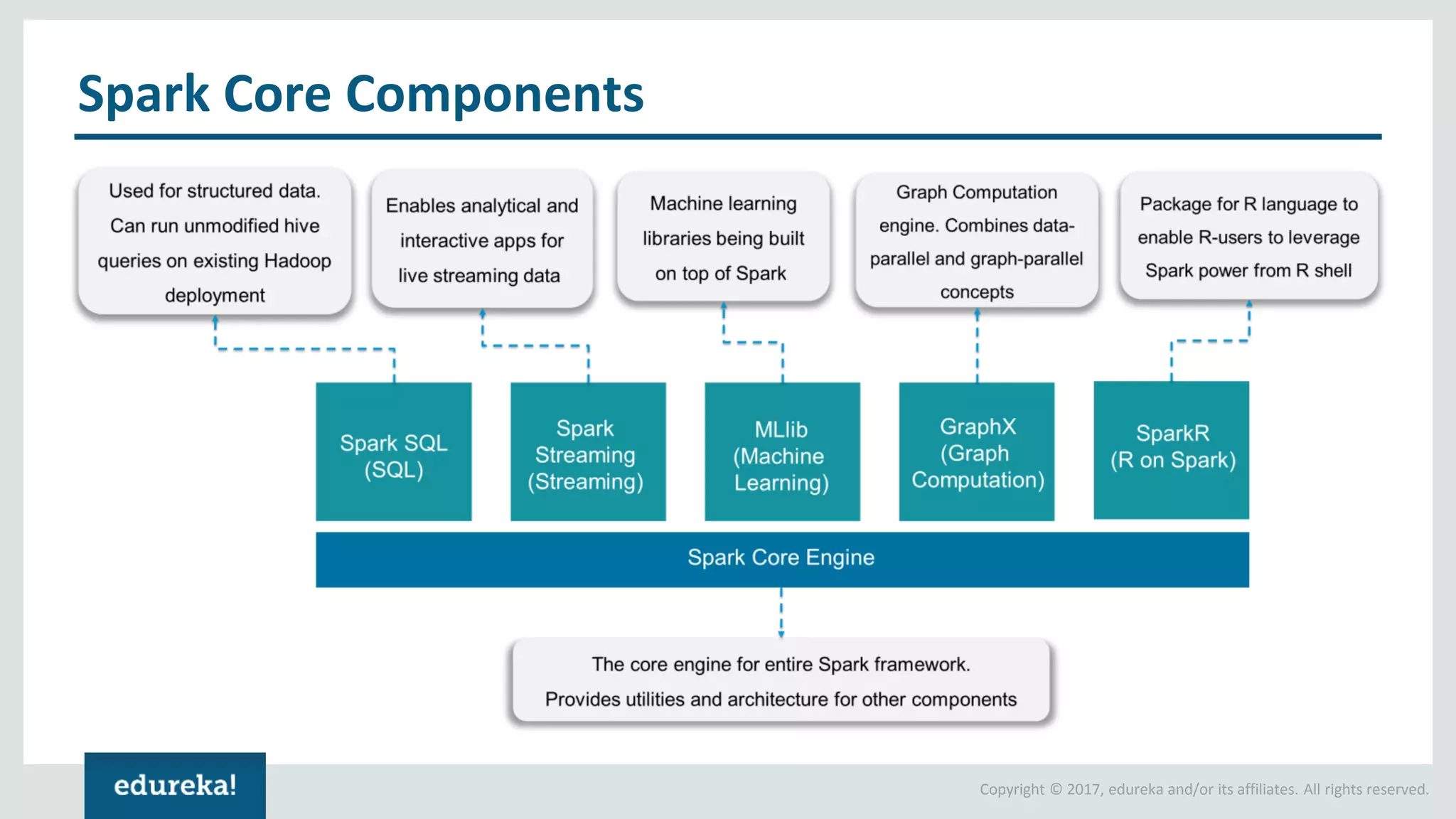 Spark Core Components

Used for structured data. Can run unmodified hive queries on existing Hadoop deployment

Enables analytical and interactive apps for live streaming data

Machine learning libraries being built on top of Spark

Graph Computation engine. Combines data-parallel and graph-parallel concepts

Package for R language to enable R-users to leverage Spark power from R shell

Spark SQL (SQL)

Spark Streaming (Streaming)

MLlib (Machine Learning)

GraphX (Graph Computation)

SparkR (R on Spark)

Spark Core Engine

The core engine for entire Spark framework. Provides utilities and architecture for other components

edureka!

Copyright © 2017, edureka and/or its affiliates. All rights reserved.